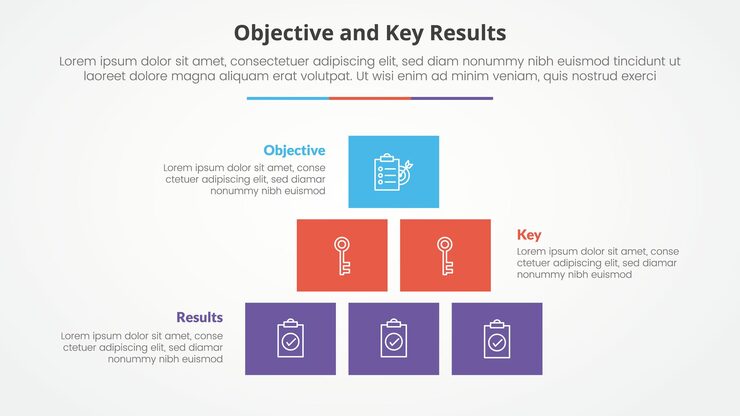 Objective and Key Results

Lorem ipsum dolor sit amet, consectetuer adipiscing elit, sed diam nonummy nibh euismod tincidunt ut laoreet dolore magna aliquam erat volutpat. Ut wisi enim ad minim veniam, quis nostrud exerci

Objective
Lorem ipsum dolor sit amet, conse ctetuer adipiscing elit, sed diamar nonummy nibh euismod

Key
Lorem ipsum dolor sit amet, conse ctetuer adipiscing elit, sed diamar nonummy nibh euismod

Results
Lorem ipsum dolor sit amet, conse ctetuer adipiscing elit, sed diamar nonummy nibh euismod